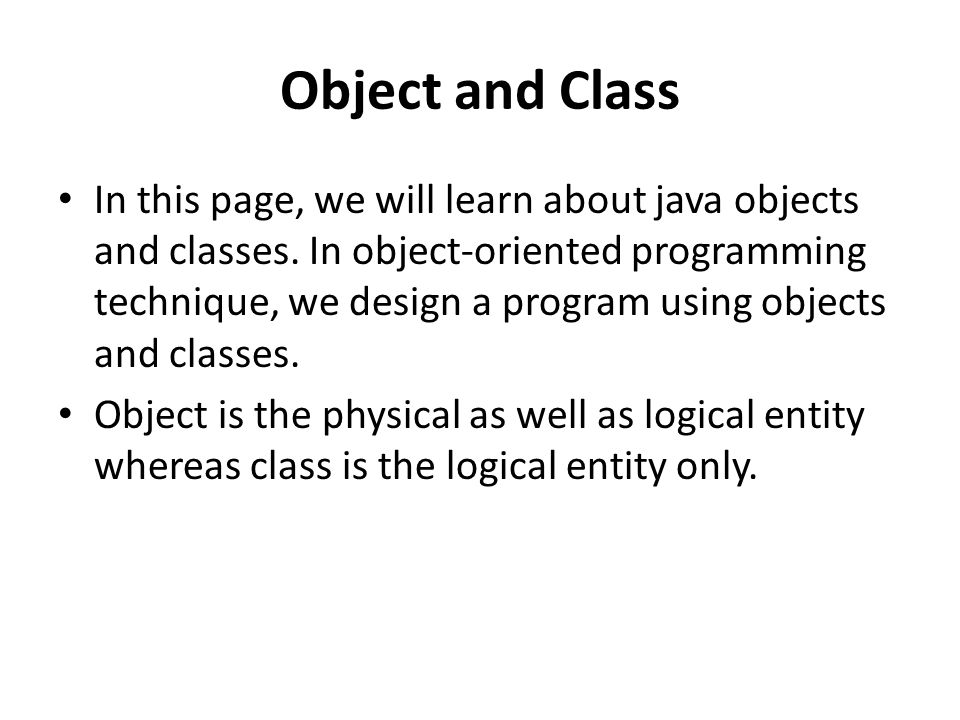 Object and Class

• In this page, we will learn about java objects and classes. In object-oriented programming technique, we design a program using objects and classes.
• Object is the physical as well as logical entity whereas class is the logical entity only.